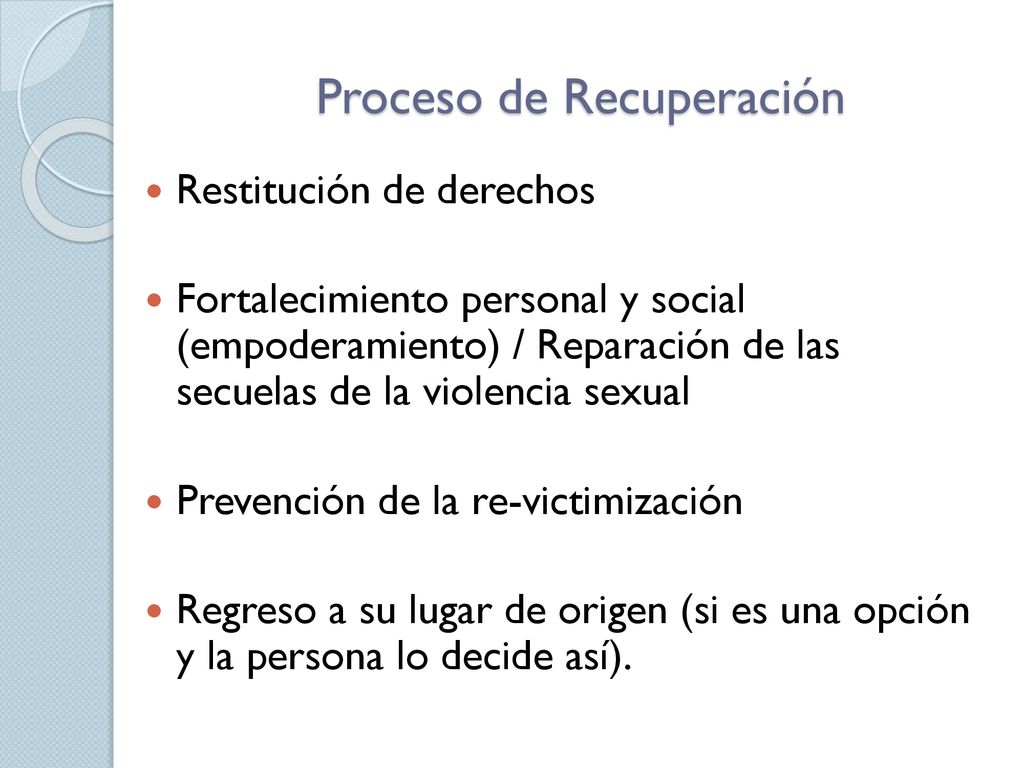 Proceso de Recuperación

Restitución de derechos

Fortalecimiento personal y social (empoderamiento) / Reparación de las secuelas de la violencia sexual

Prevención de la re-victimización

Regreso a su lugar de origen (si es una opción y la persona lo decide así).